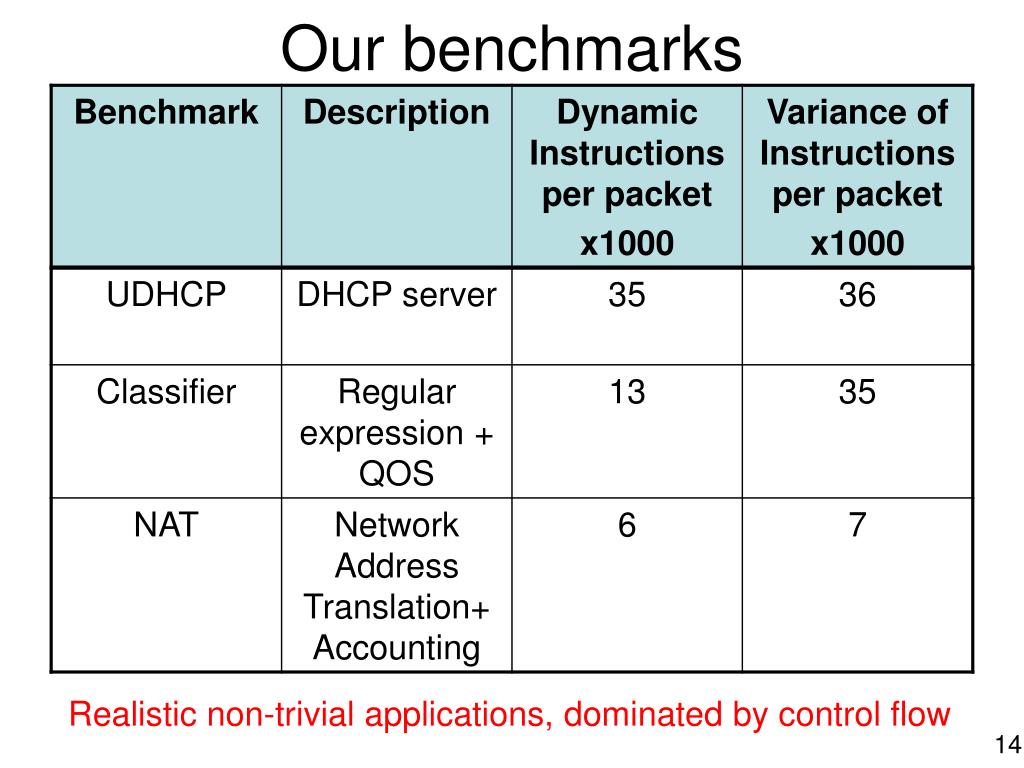 Our benchmarks

| Benchmark | Description | Dynamic Instructions per packet x1000 | Variance of Instructions per packet x1000 |
|---|---|---|---|
| UDHCP | DHCP server | 35 | 36 |
| Classifier | Regular expression + QOS | 13 | 35 |
| NAT | Network Address Translation+ Accounting | 6 | 7 |

Realistic non-trivial applications, dominated by control flow

14